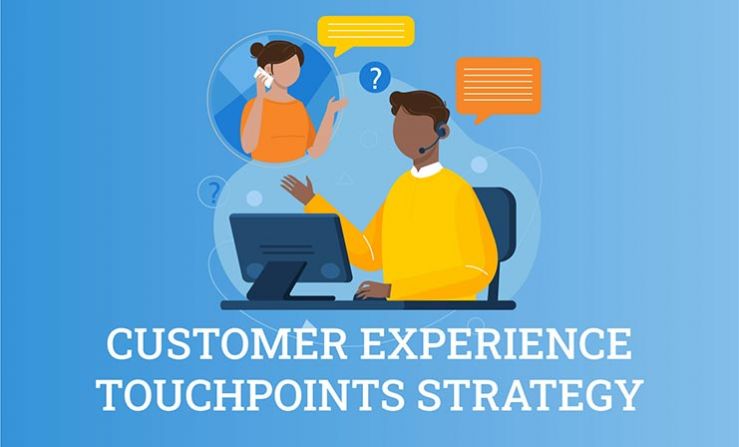 ?

?

CUSTOMER EXPERIENCE TOUCHPOINTS STRATEGY